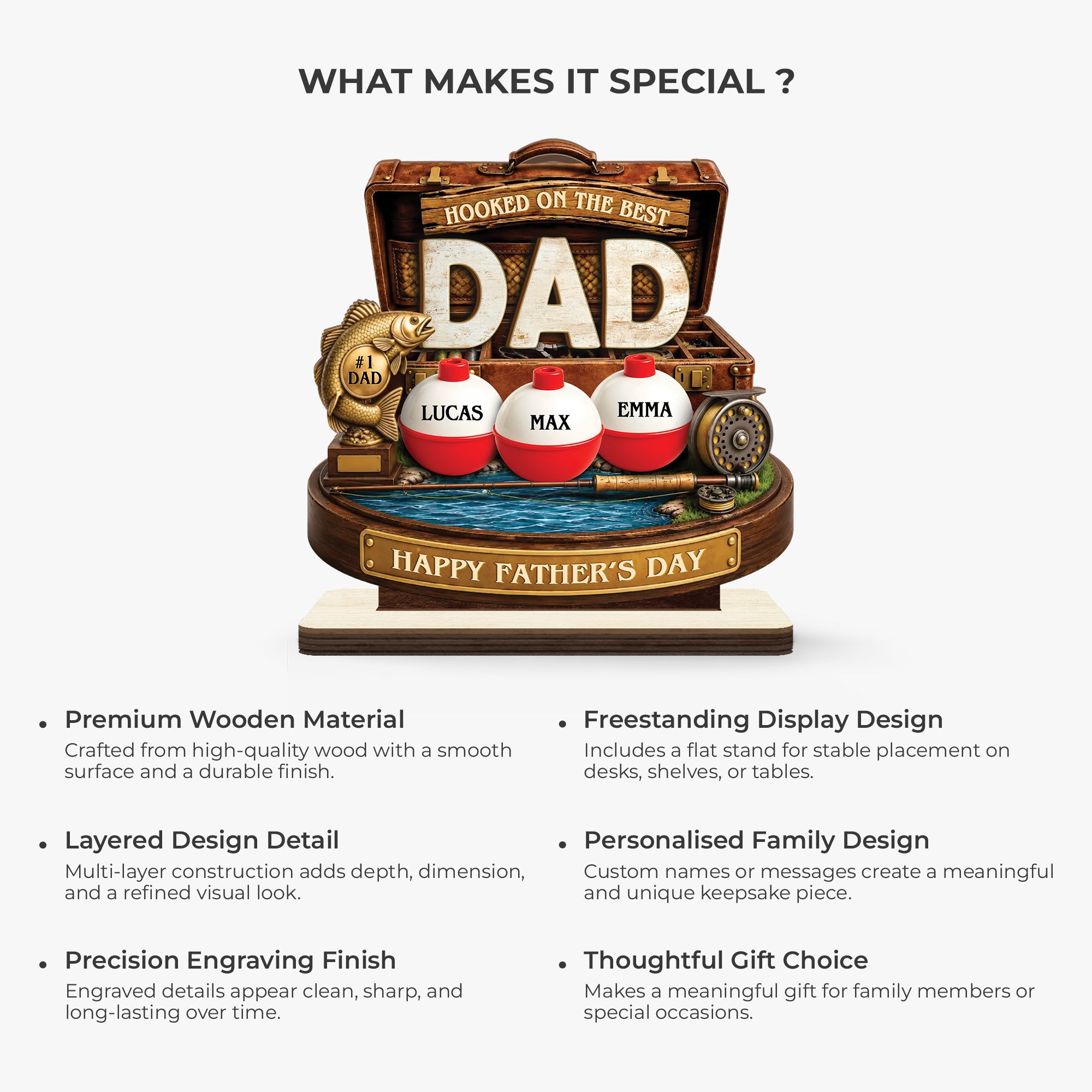 WHAT MAKES IT SPECIAL ?

HOOKED ON THE BEST

DAD

#1 DAD

LUCAS

MAX

EMMA

HAPPY FATHER'S DAY

• Premium Wooden Material
Crafted from high-quality wood with a smooth surface and a durable finish.

• Layered Design Detail
Multi-layer construction adds depth, dimension, and a refined visual look.

• Precision Engraving Finish
Engraved details appear clean, sharp, and long-lasting over time.

• Freestanding Display Design
Includes a flat stand for stable placement on desks, shelves, or tables.

• Personalised Family Design
Custom names or messages create a meaningful and unique keepsake piece.

• Thoughtful Gift Choice
Makes a meaningful gift for family members or special occasions.